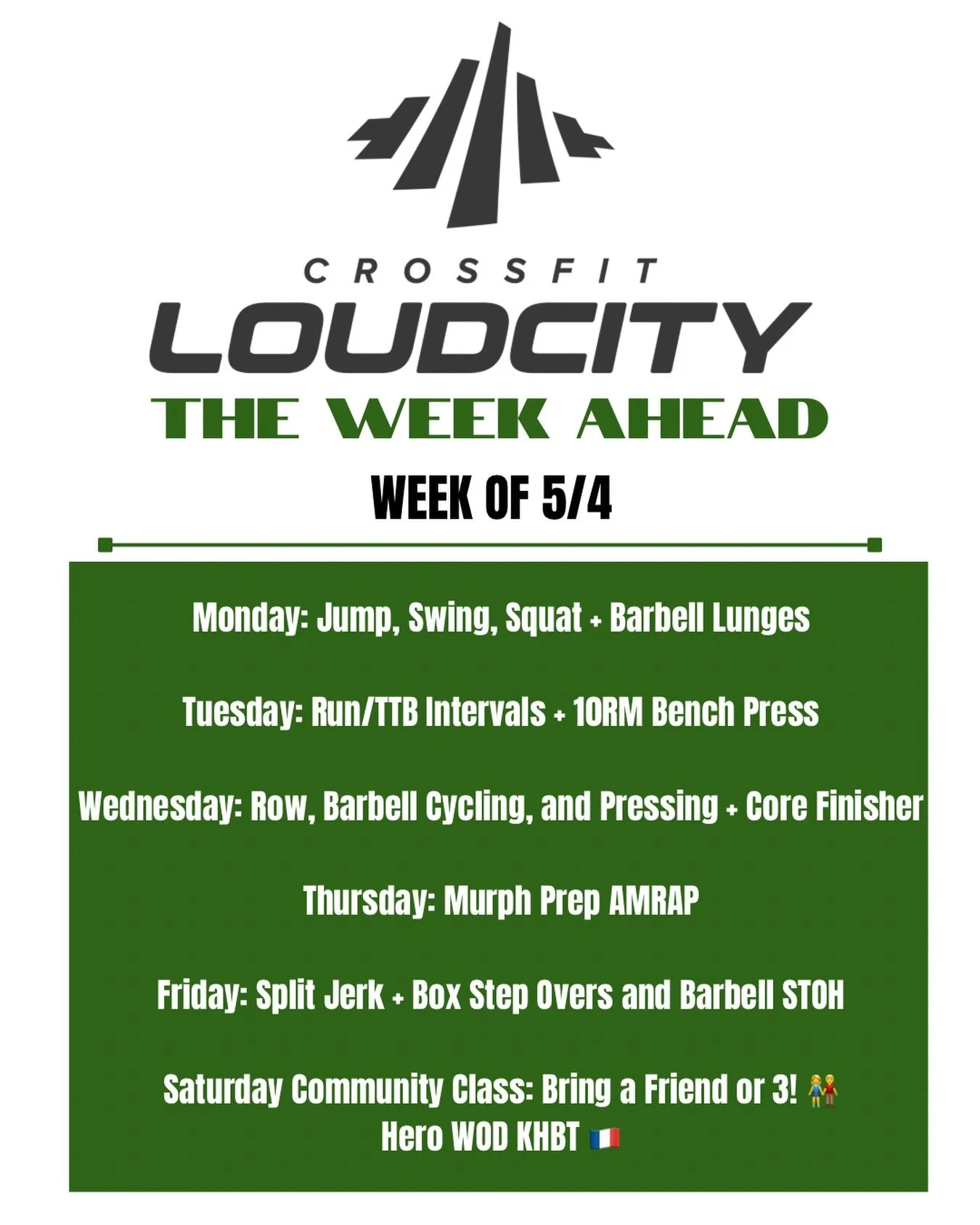 CROSSFIT
LOUDCITY
THE WEEK AHEAD
WEEK OF 5/4

Monday: Jump, Swing, Squat + Barbell Lunges

Tuesday: Run/TTB Intervals + 10RM Bench Press

Wednesday: Row, Barbell Cycling, and Pressing + Core Finisher

Thursday: Murph Prep AMRAP

Friday: Split Jerk + Box Step Overs and Barbell STOH

Saturday Community Class: Bring a Friend or 3! 👫
Hero WOD KHBT 🇫🇷